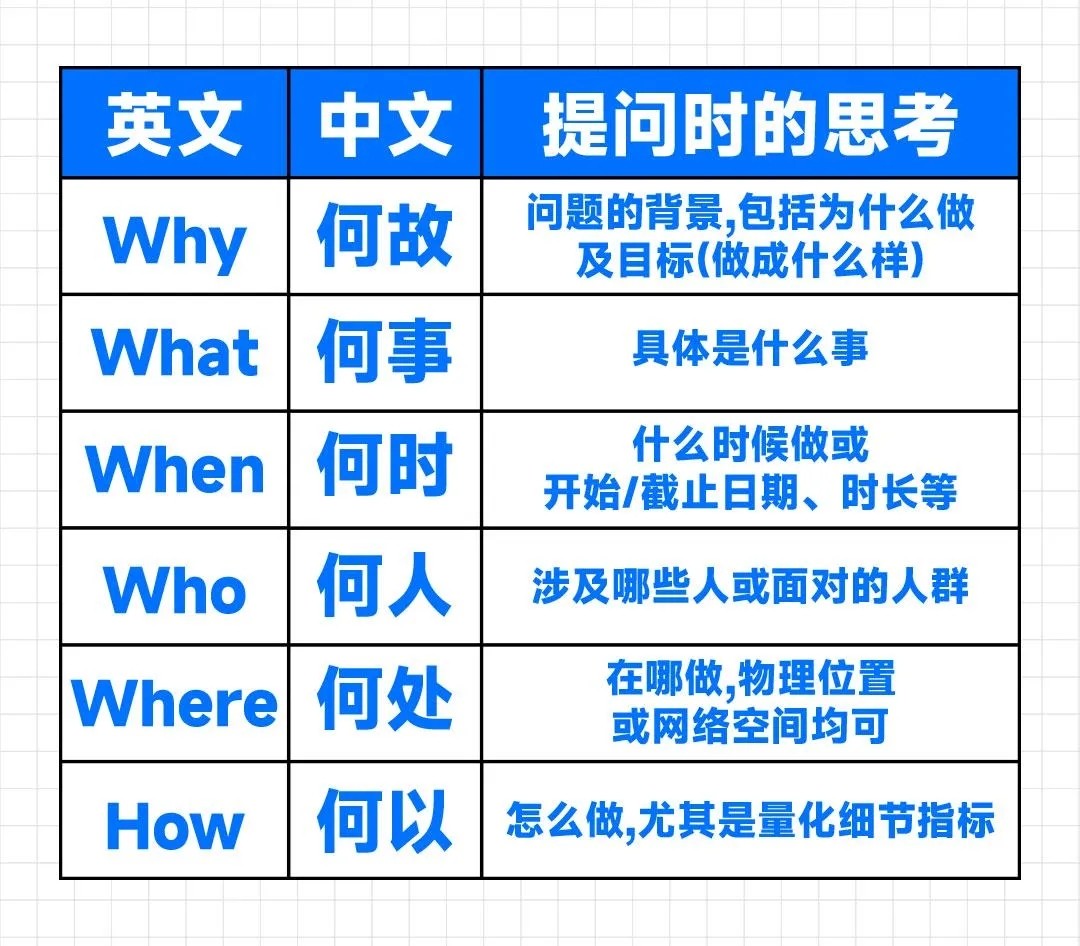 | 英文 | 中文 | 提问时的思考 |
|---|---|---|
| Why | 何故 | 问题的背景,包括为什么做及目标(做成什么样) |
| What | 何事 | 具体是什么事 |
| When | 何时 | 什么时候做或开始/截止日期、时长等 |
| Who | 何人 | 涉及哪些人或面对的人群 |
| Where | 何处 | 在哪做,物理位置或网络空间均可 |
| How | 何以 | 怎么做,尤其是量化细节指标 |